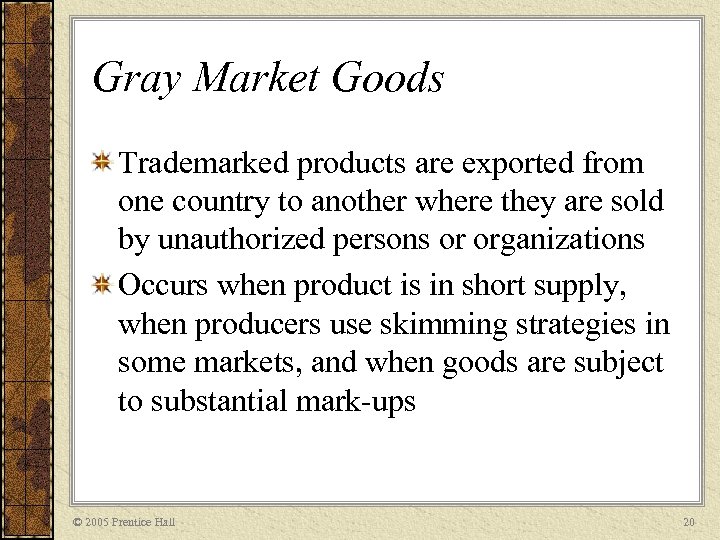 Gray Market Goods

Trademarked products are exported from one country to another where they are sold by unauthorized persons or organizations

Occurs when product is in short supply, when producers use skimming strategies in some markets, and when goods are subject to substantial mark-ups

© 2005 Prentice Hall

20